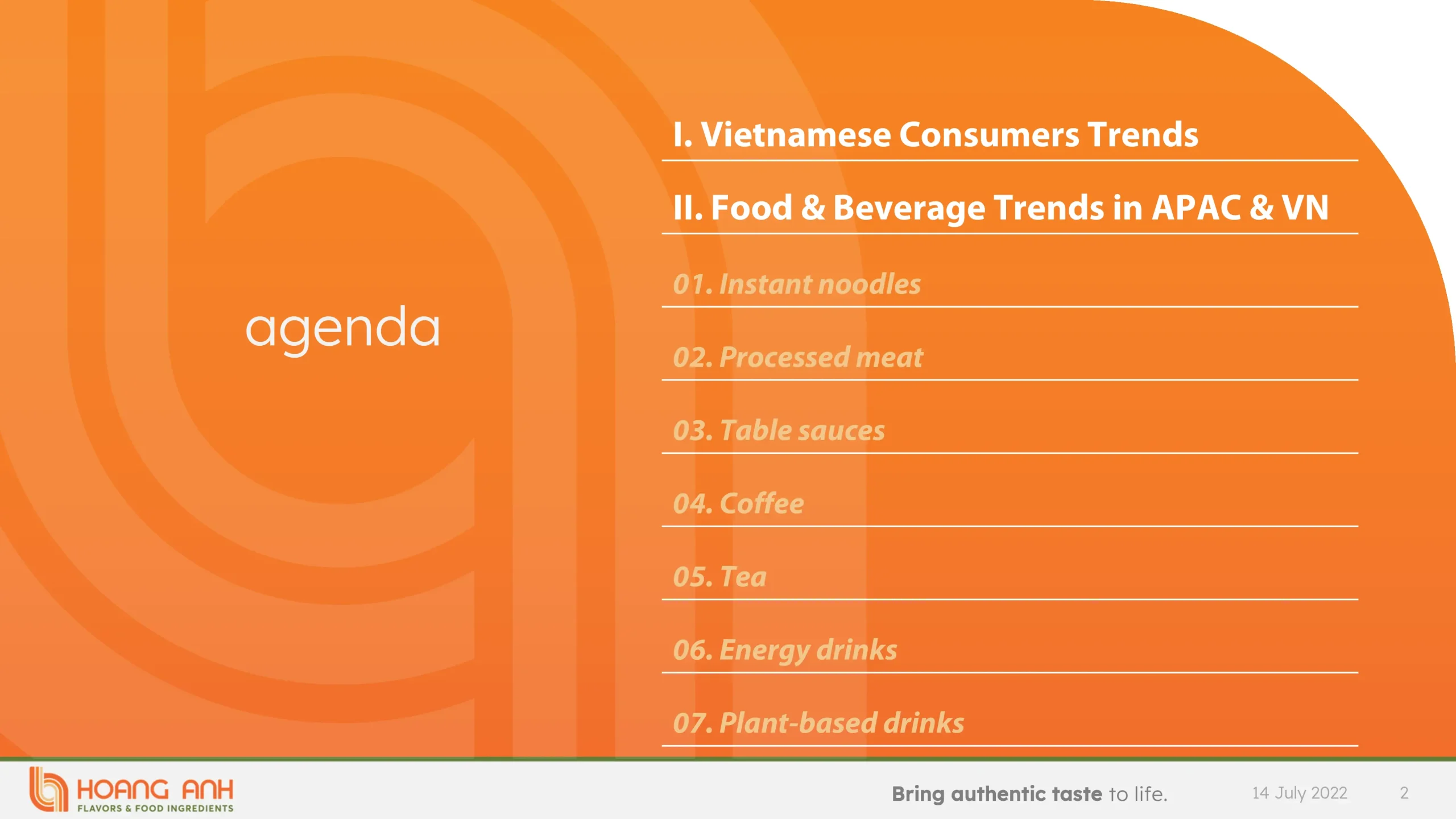 agenda

I. Vietnamese Consumers Trends

II. Food & Beverage Trends in APAC & VN

01. Instant noodles

02. Processed meat

03. Table sauces

04. Coffee

05. Tea

06. Energy drinks

07. Plant-based drinks

HOANG ANH
FLAVORS & FOOD INGREDIENTS

Bring authentic taste to life.

14 July 2022

2